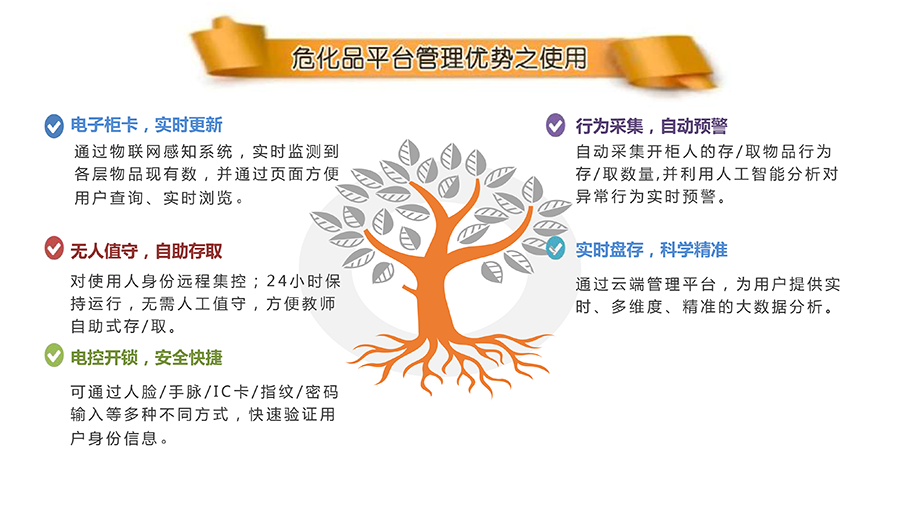 危化品平台管理优势之使用

电子柜卡，实时更新

通过物联网感知系统，实时监测到各层物品现有数，并通过页面方便用户查询、实时浏览。

无人值守，自助存取

对使用人身份远程集控；24小时保持运行，无需人工值守，方便教师自助式存/取。

电控开锁，安全快捷

可通过人脸/手脉/IC卡/指纹/密码输入等多种不同方式，快速验证用户身份信息。

行为采集，自动预警

自动采集开柜人的存/取物品行为存/取数量,并利用人工智能分析对异常行为实时预警。

实时盘存，科学精准

通过云端管理平台，为用户提供实时、多维度、精准的大数据分析。